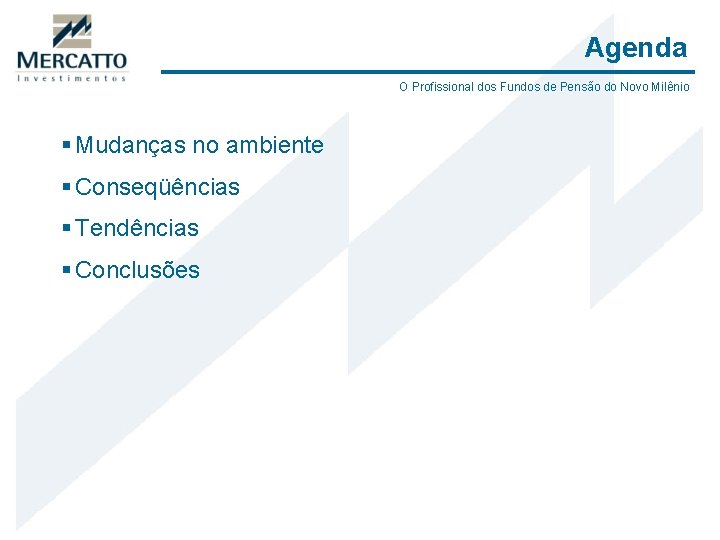 MERCATTO
Investimentos

Agenda

O Profissional dos Fundos de Pensão do Novo Milênio

▪ Mudanças no ambiente
▪ Conseqüências
▪ Tendências
▪ Conclusões